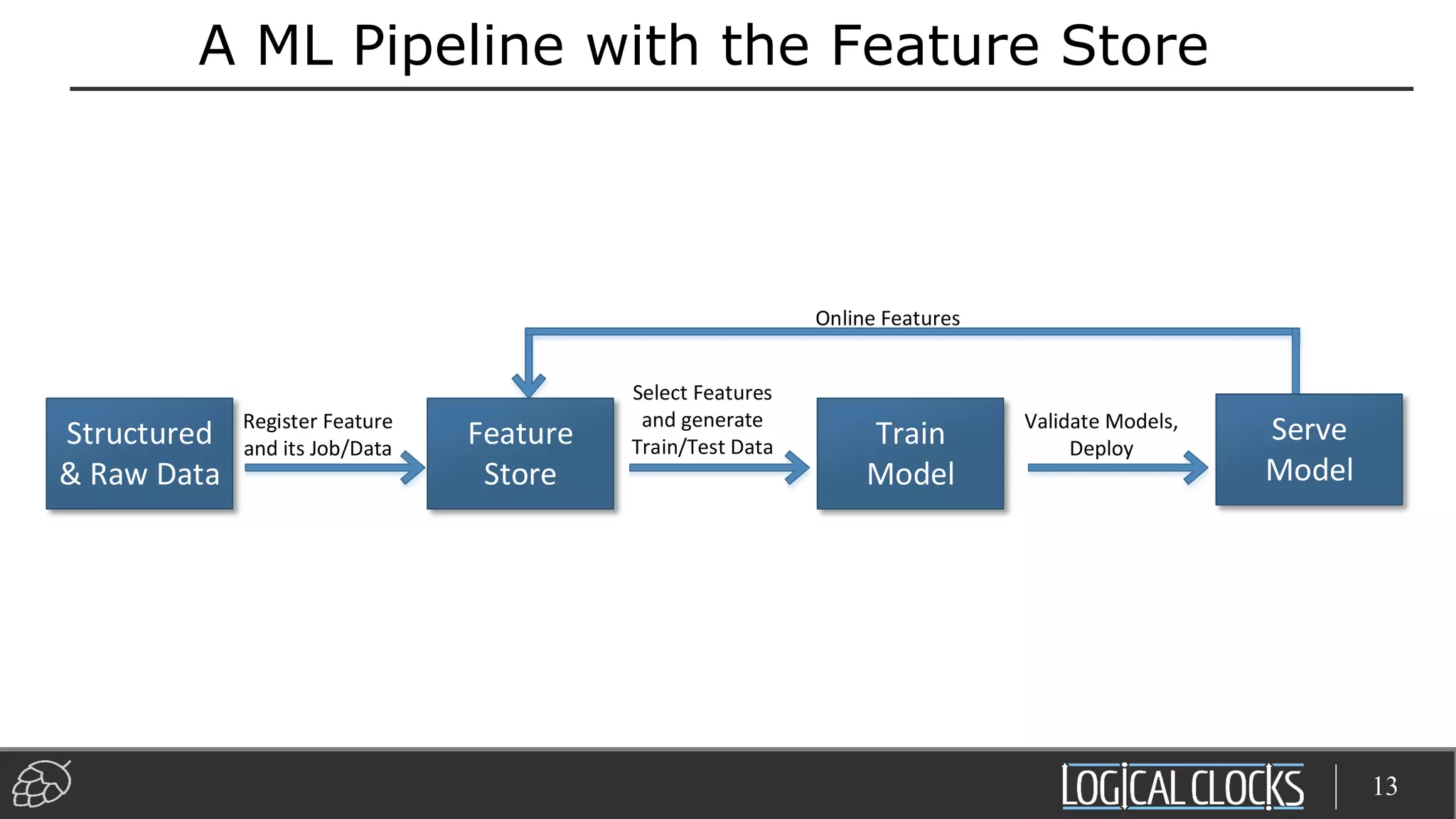 A ML Pipeline with the Feature Store

Online Features

Structured & Raw Data

Register Feature and its Job/Data

Feature Store

Select Features and generate Train/Test Data

Train Model

Validate Models, Deploy

Serve Model

LOGICAL CLOCKS

13